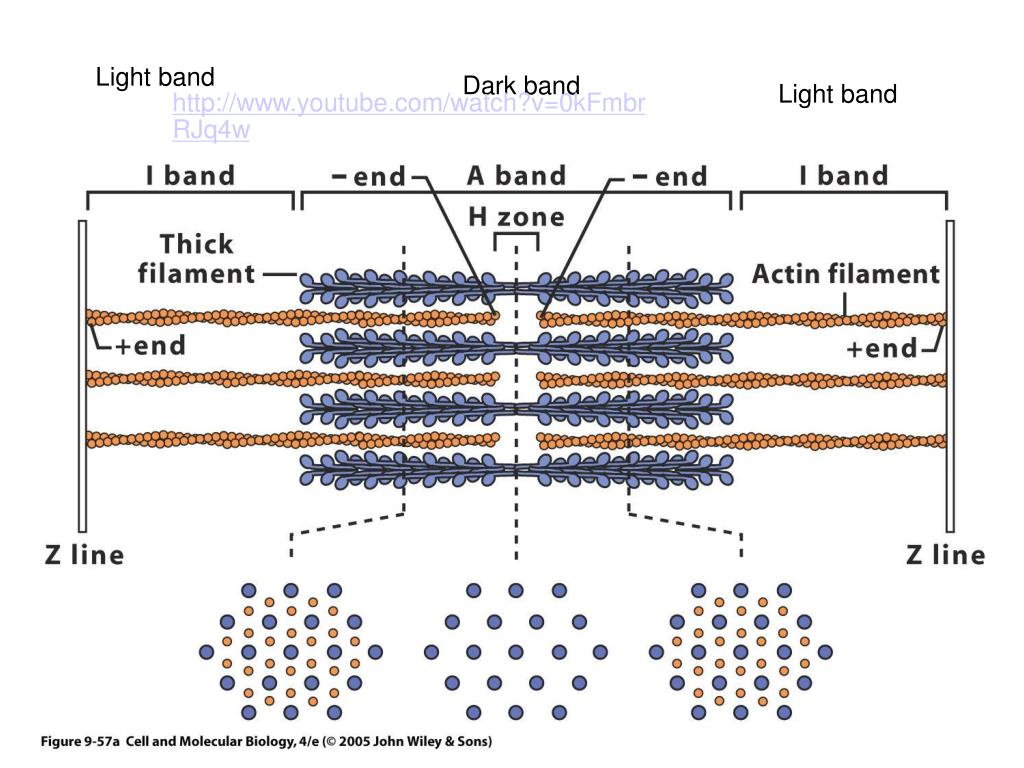 Light band

Dark band

Light band

http://www.youtube.com/watch?v=0kFmbrRJq4w

I band

− end

A band

− end

I band

H zone

Thick filament

Actin filament

+end

+end

Z line

Z line

Figure 9-57a Cell and Molecular Biology, 4/e (© 2005 John Wiley & Sons)